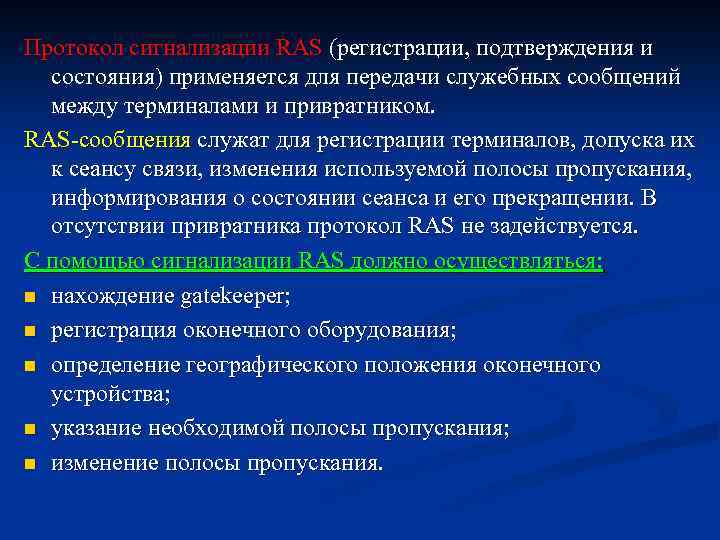 Протокол сигнализации RAS (регистрации, подтверждения и состояния) применяется для передачи служебных сообщений между терминалами и привратником.

RAS-сообщения служат для регистрации терминалов, допуска их к сеансу связи, изменения используемой полосы пропускания, информирования о состоянии сеанса и его прекращении. В отсутствии привратника протокол RAS не задействуется.

С помощью сигнализации RAS должно осуществляться:

- нахождение gatekeeper;
- регистрация оконечного оборудования;
- определение географического положения оконечного устройства;
- указание необходимой полосы пропускания;
- изменение полосы пропускания.